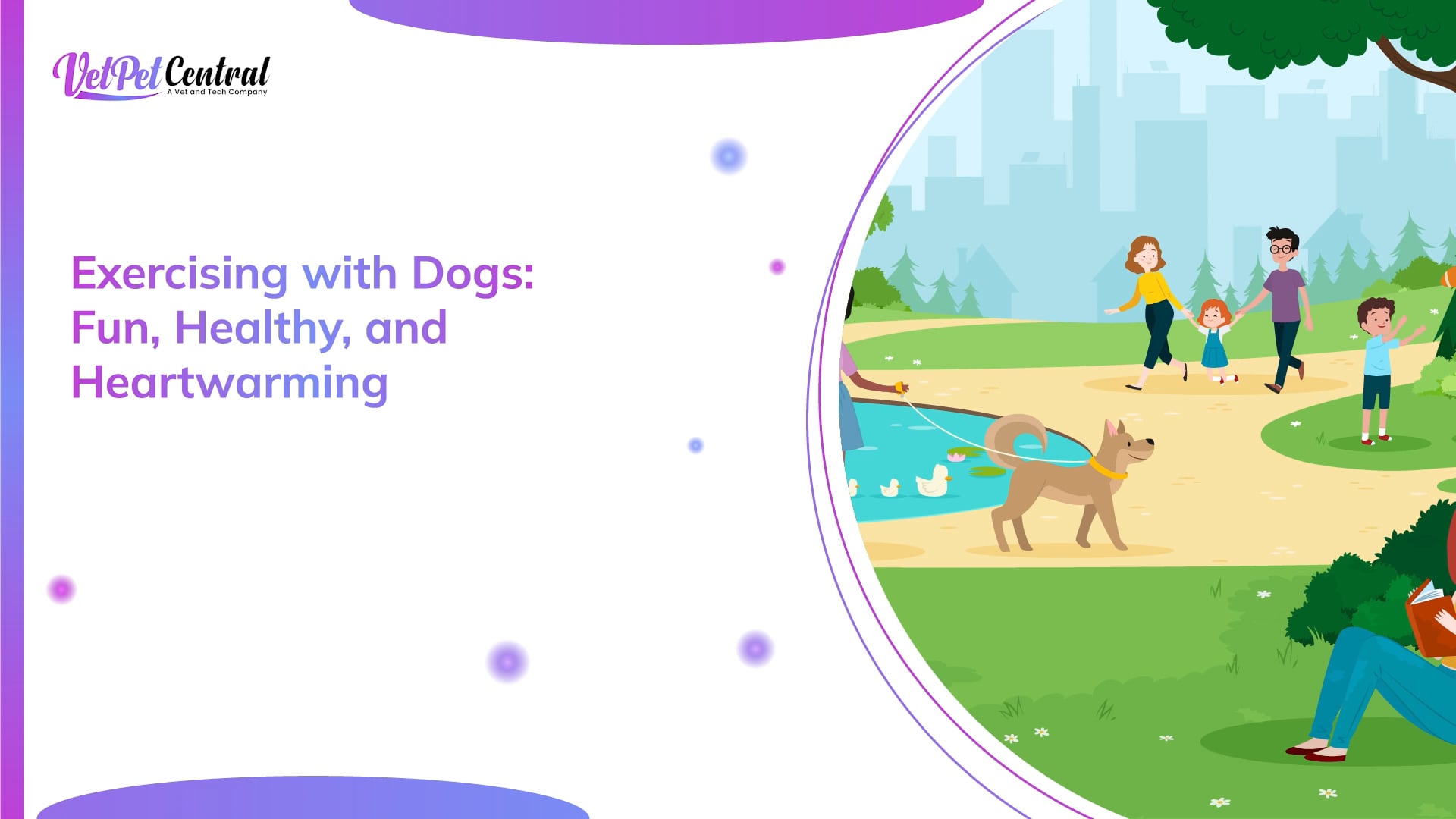 VetPet Central
A Vet and Tech Company

Exercising with Dogs: Fun, Healthy, and Heartwarming